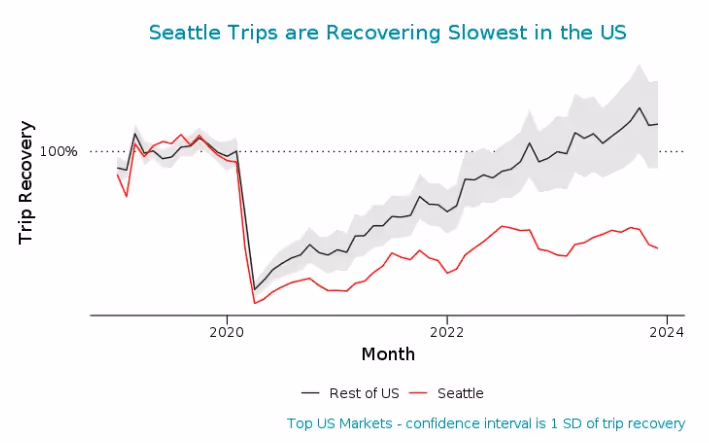 Seattle Trips are Recovering Slowest in the US

Trip Recovery

100%

2020

2022

2024

Month

Rest of US

Seattle

Top US Markets - confidence interval is 1 SD of trip recovery